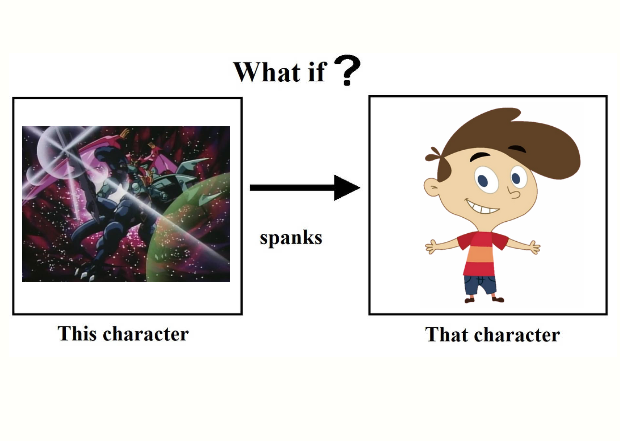 What if ?

spanks

This character

That character